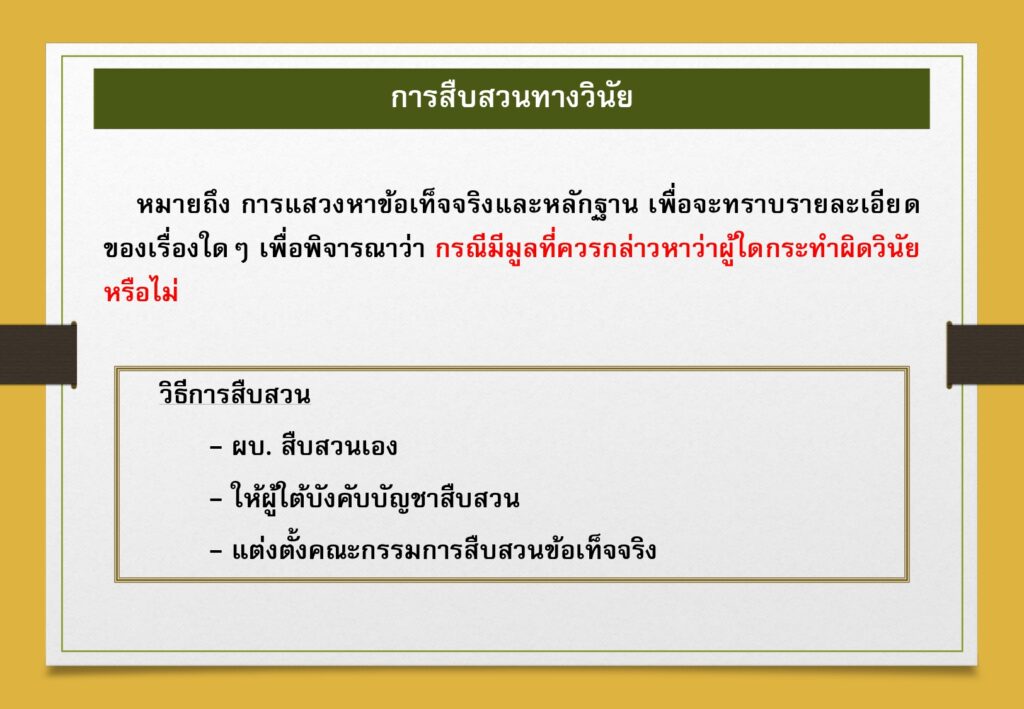 การสืบสวนทางวินัย

หมายถึง การแสวงหาข้อเท็จจริงและหลักฐาน เพื่อจะทราบรายละเอียดของเรื่องใด ๆ เพื่อพิจารณาว่า กรณีมีมูลที่ควรกล่าวหาว่าผู้ใดกระทำผิดวินัยหรือไม่

วิธีการสืบสวน

– ผบ. สืบสวนเอง

– ให้ผู้ใต้บังคับบัญชาสืบสวน

– แต่งตั้งคณะกรรมการสืบสวนข้อเท็จจริง